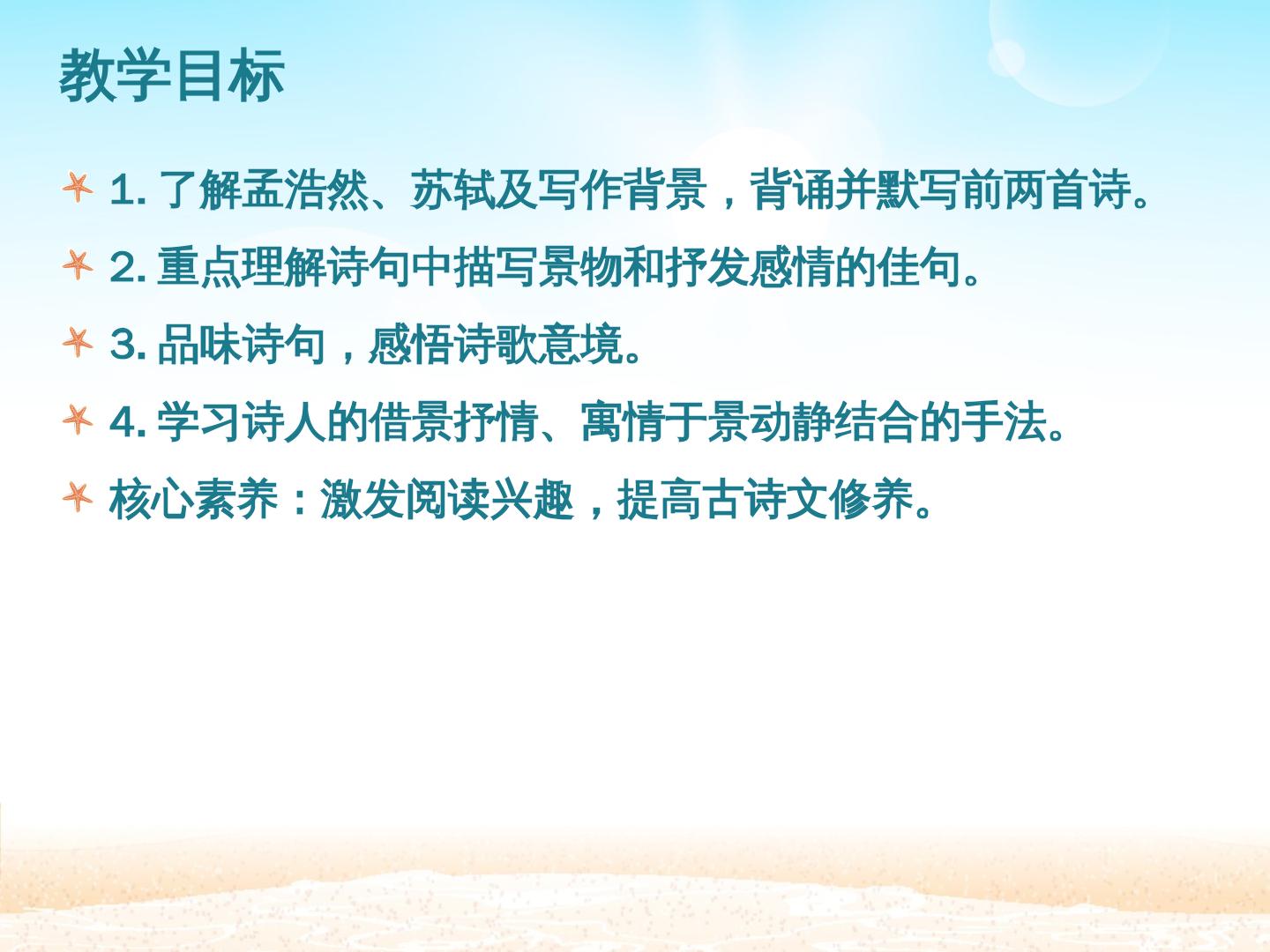 教学目标

1. 了解孟浩然、苏轼及写作背景，背诵并默写前两首诗。

2. 重点理解诗句中描写景物和抒发感情的佳句。

3. 品味诗句，感悟诗歌意境。

4. 学习诗人的借景抒情、寓情于景动静结合的手法。

核心素养：激发阅读兴趣，提高古诗文修养。